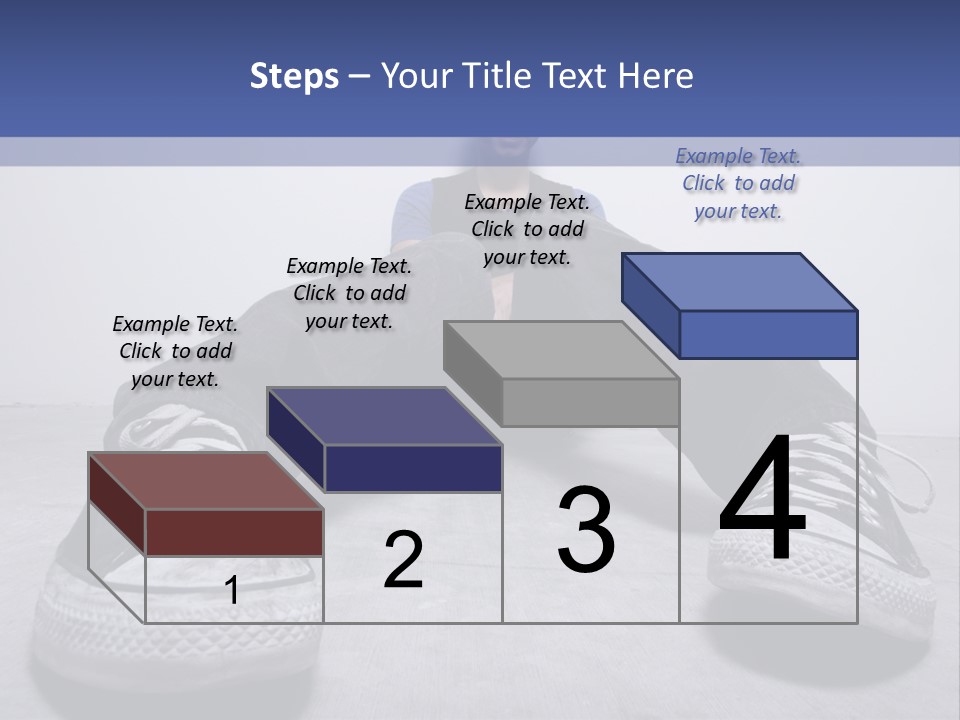 Steps – Your Title Text Here

Example Text. Click to add your text.

Example Text. Click to add your text.

Example Text. Click to add your text.

Example Text. Click to add your text.

1

2

3

4